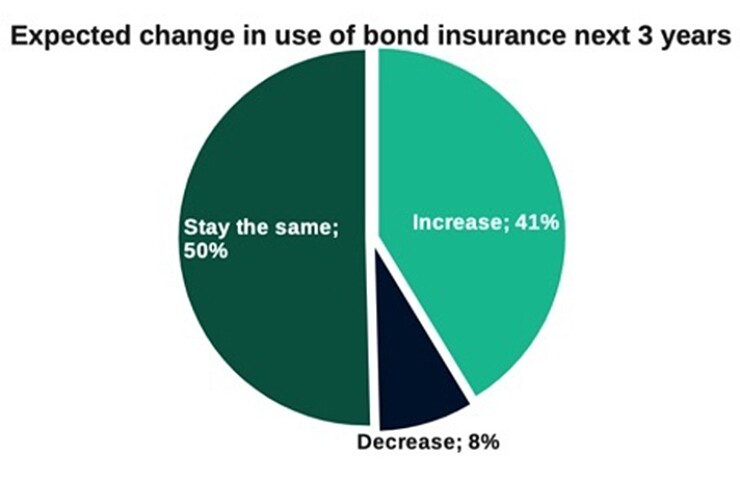 Expected change in use of bond insurance next 3 years

Stay the same; 50%

Increase; 41%

Decrease; 8%